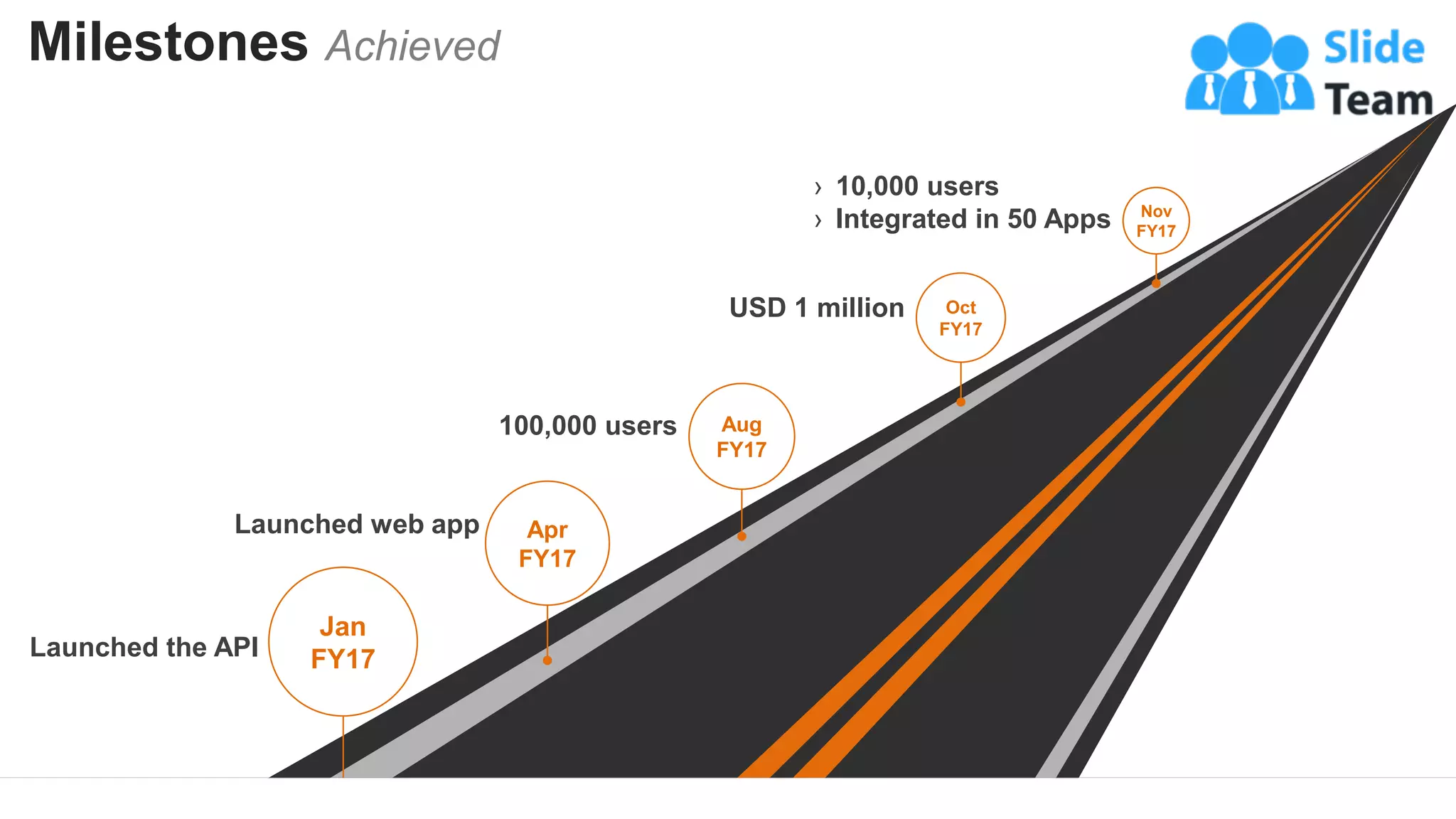 Milestones Achieved

Slide Team

› 10,000 users
› Integrated in 50 Apps

Nov FY17

USD 1 million

Oct FY17

100,000 users

Aug FY17

Launched web app

Apr FY17

Launched the API

Jan FY17